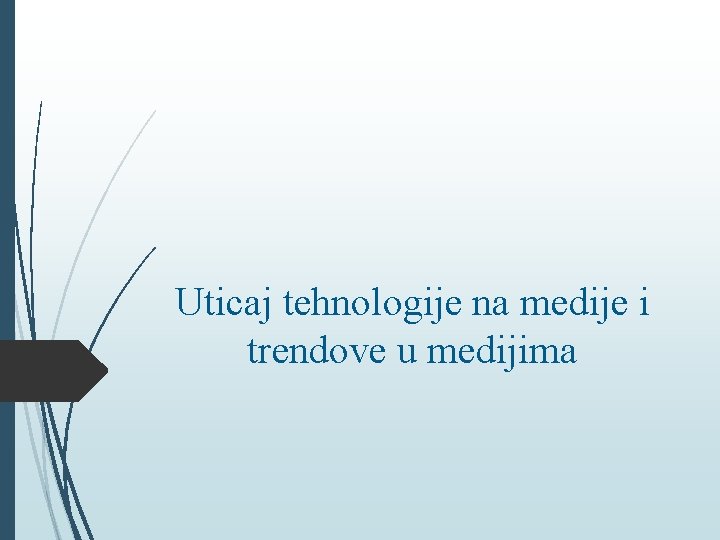 Uticaj tehnologije na medije i trendove u medijima